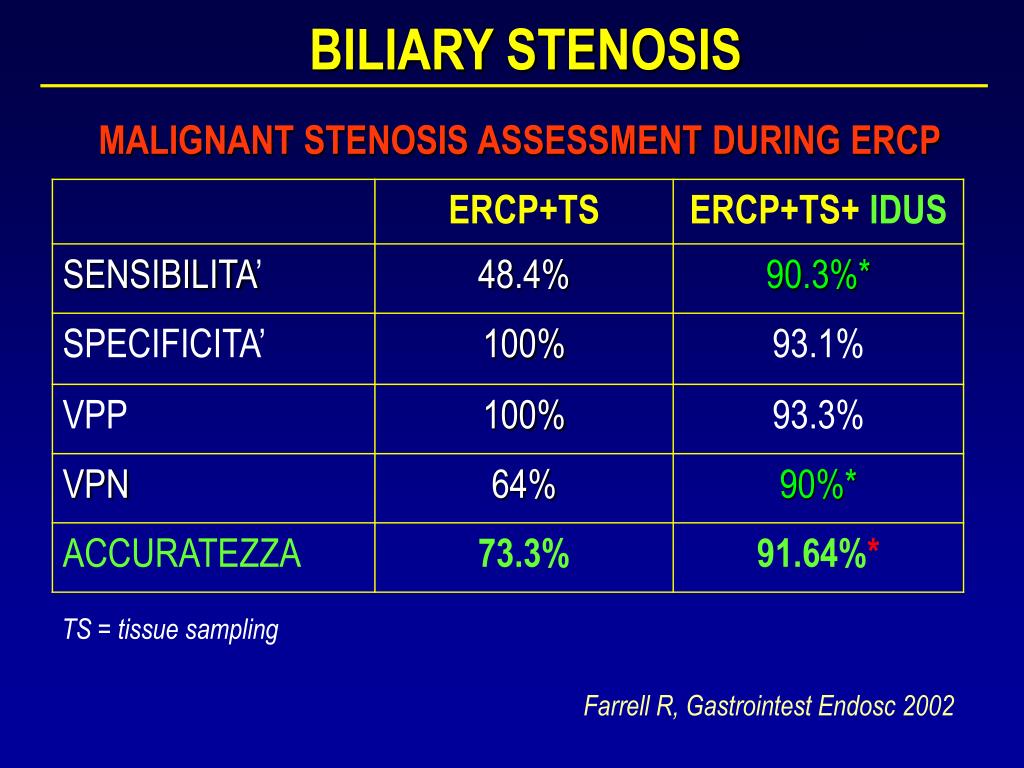 BILIARY STENOSIS

MALIGNANT STENOSIS ASSESSMENT DURING ERCP

| | ERCP+TS | ERCP+TS+ IDUS |
|---|---|---|
| SENSIBILITA’ | 48.4% | 90.3%* |
| SPECIFICITA’ | 100% | 93.1% |
| VPP | 100% | 93.3% |
| VPN | 64% | 90%* |
| ACCURATEZZA | 73.3% | 91.64%* |

TS = tissue sampling

Farrell R, Gastrointest Endosc 2002